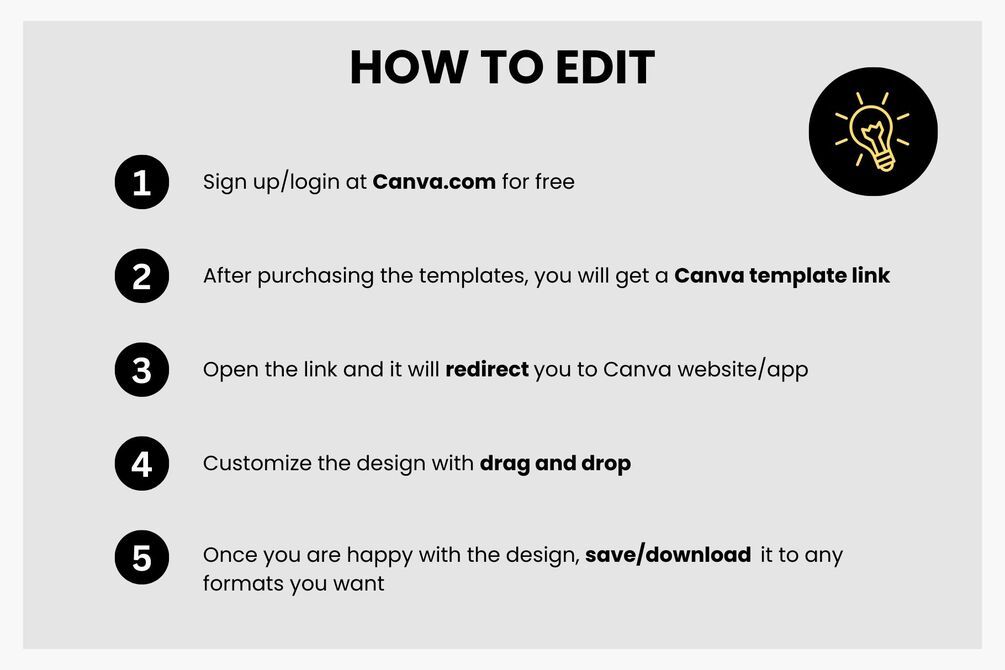 HOW TO EDIT

1 Sign up/login at Canva.com for free

2 After purchasing the templates, you will get a Canva template link

3 Open the link and it will redirect you to Canva website/app

4 Customize the design with drag and drop

5 Once you are happy with the design, save/download it to any formats you want